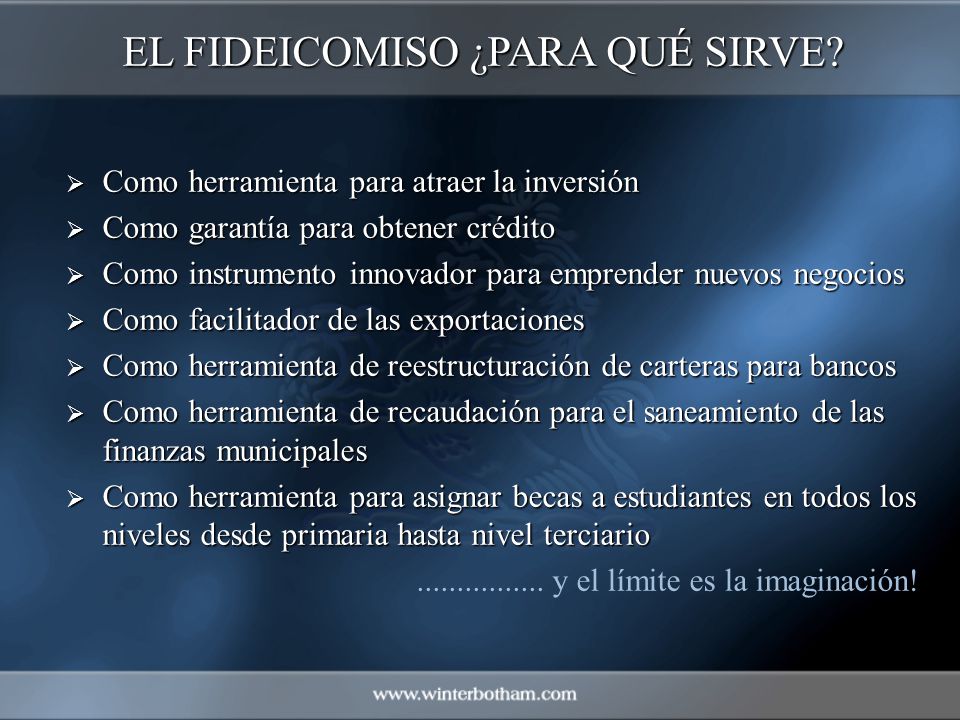 EL FIDEICOMISO ¿PARA QUÉ SIRVE?

➢ Como herramienta para atraer la inversión
➢ Como garantía para obtener crédito
➢ Como instrumento innovador para emprender nuevos negocios
➢ Como facilitador de las exportaciones
➢ Como herramienta de reestructuración de carteras para bancos
➢ Como herramienta de recaudación para el saneamiento de las finanzas municipales
➢ Como herramienta para asignar becas a estudiantes en todos los niveles desde primaria hasta nivel terciario

................ y el límite es la imaginación!

www.winterbotham.com